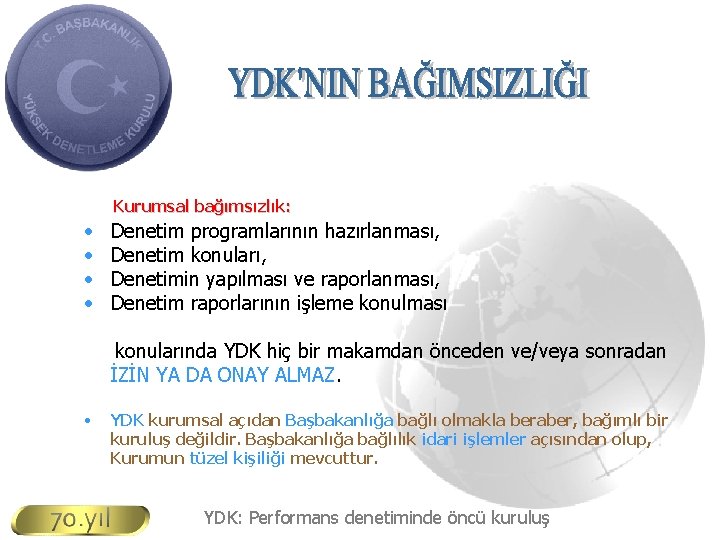 T.C. BAŞBAKANLIK
YÜKSEK DENETLEME KURULU

YDK'NIN BAĞIMSIZLIĞI

Kurumsal bağımsızlık:
• Denetim programlarının hazırlanması,
• Denetim konuları,
• Denetimin yapılması ve raporlanması,
• Denetim raporlarının işleme konulması

konularında YDK hiç bir makamdan önceden ve/veya sonradan İZİN YA DA ONAY ALMAZ.

• YDK kurumsal açıdan Başbakanlığa bağlı olmakla beraber, bağımlı bir kuruluş değildir. Başbakanlığa bağlılık idari işlemler açısından olup, Kurumun tüzel kişiliği mevcuttur.

70.yıl

YDK: Performans denetiminde öncü kuruluş